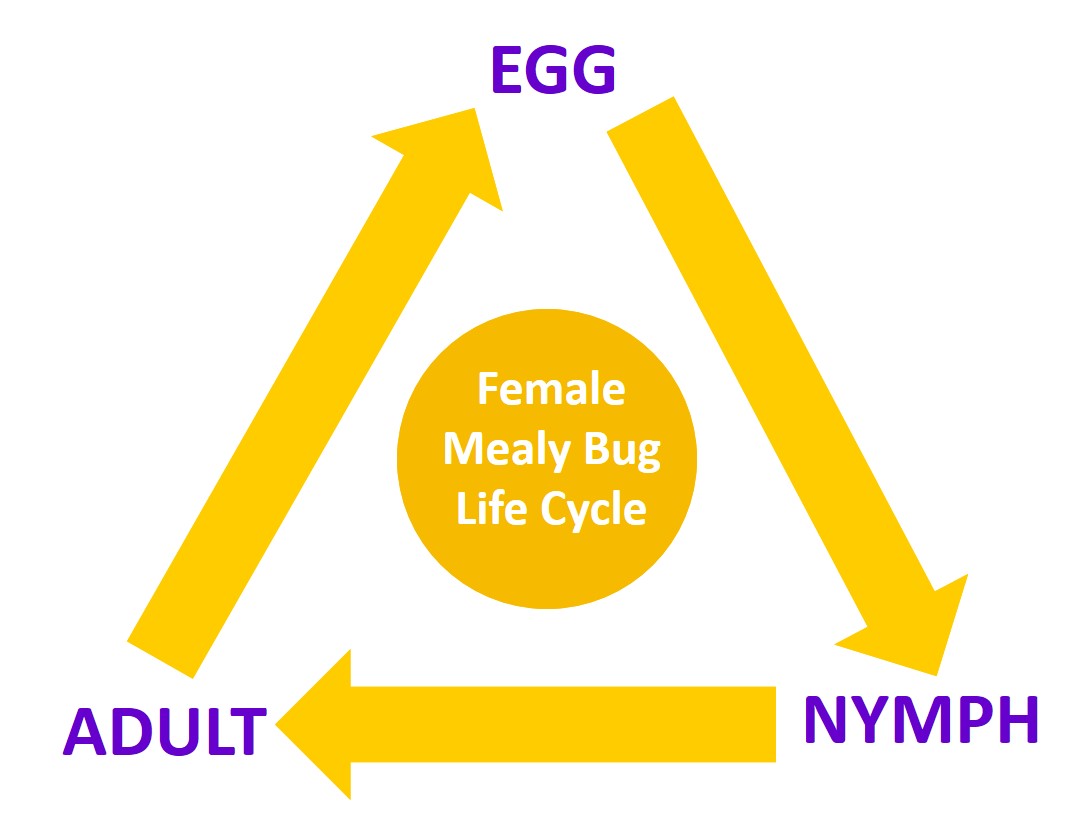 EGG

Female
Mealy Bug
Life Cycle

NYMPH

ADULT